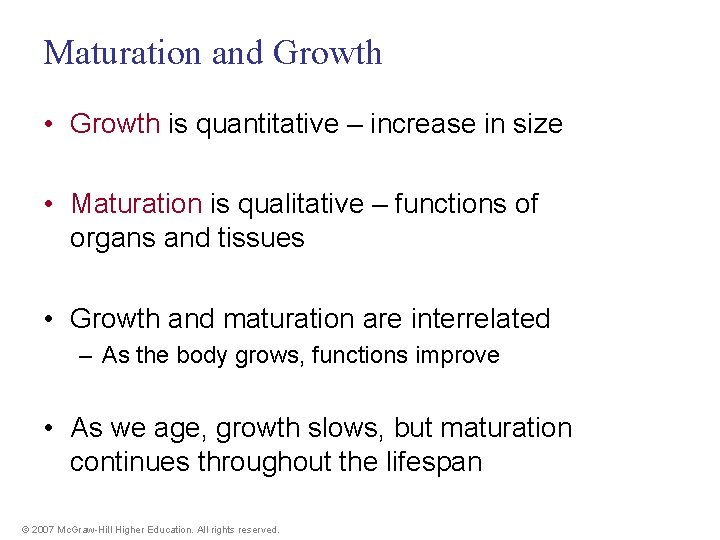 Maturation and Growth

• Growth is quantitative – increase in size

• Maturation is qualitative – functions of organs and tissues

• Growth and maturation are interrelated
– As the body grows, functions improve

• As we age, growth slows, but maturation continues throughout the lifespan

© 2007 McGraw-Hill Higher Education. All rights reserved.